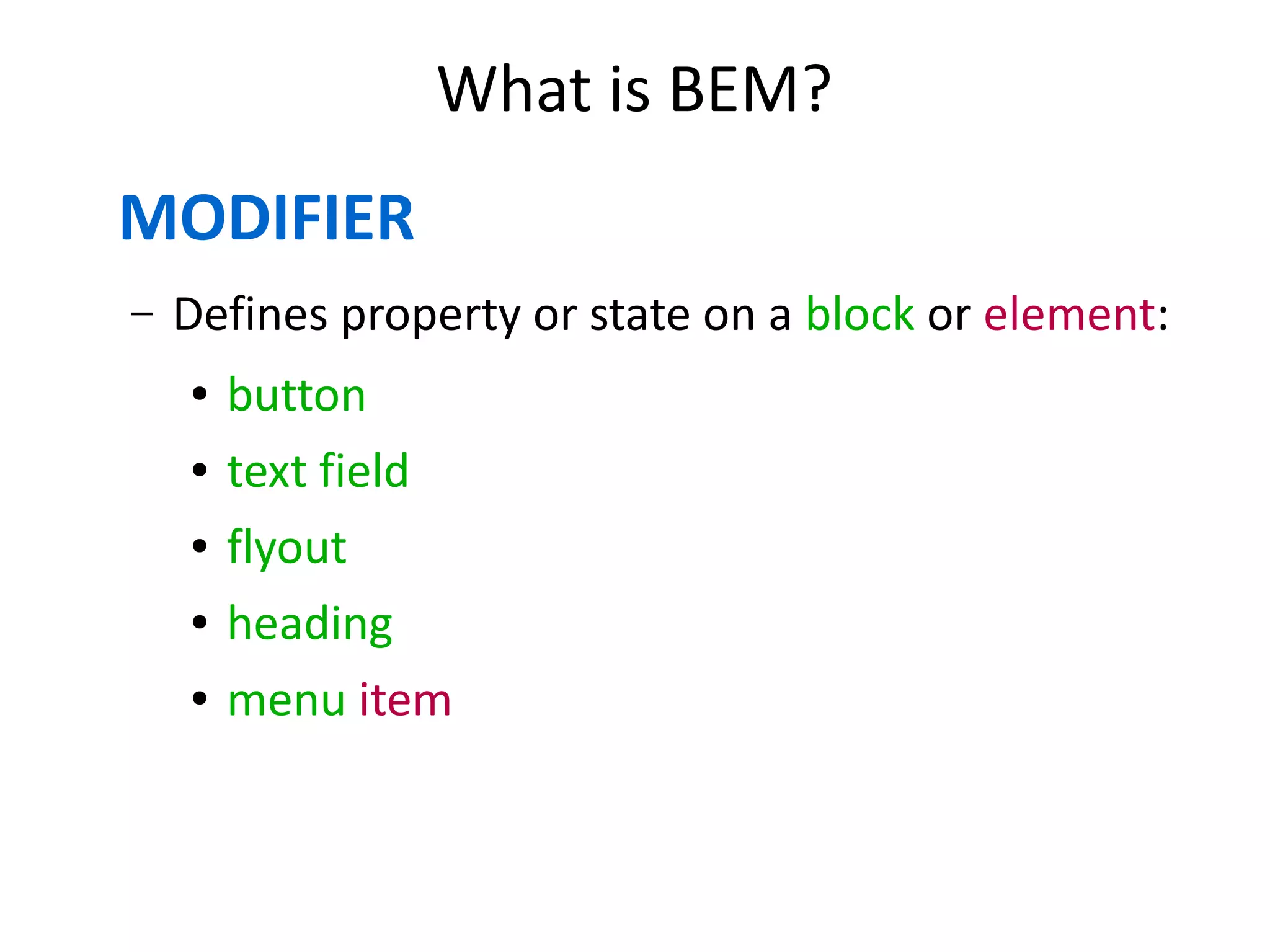 What is BEM?

MODIFIER

– Defines property or state on a block or element:

• button
• text field
• flyout
• heading
• menu item